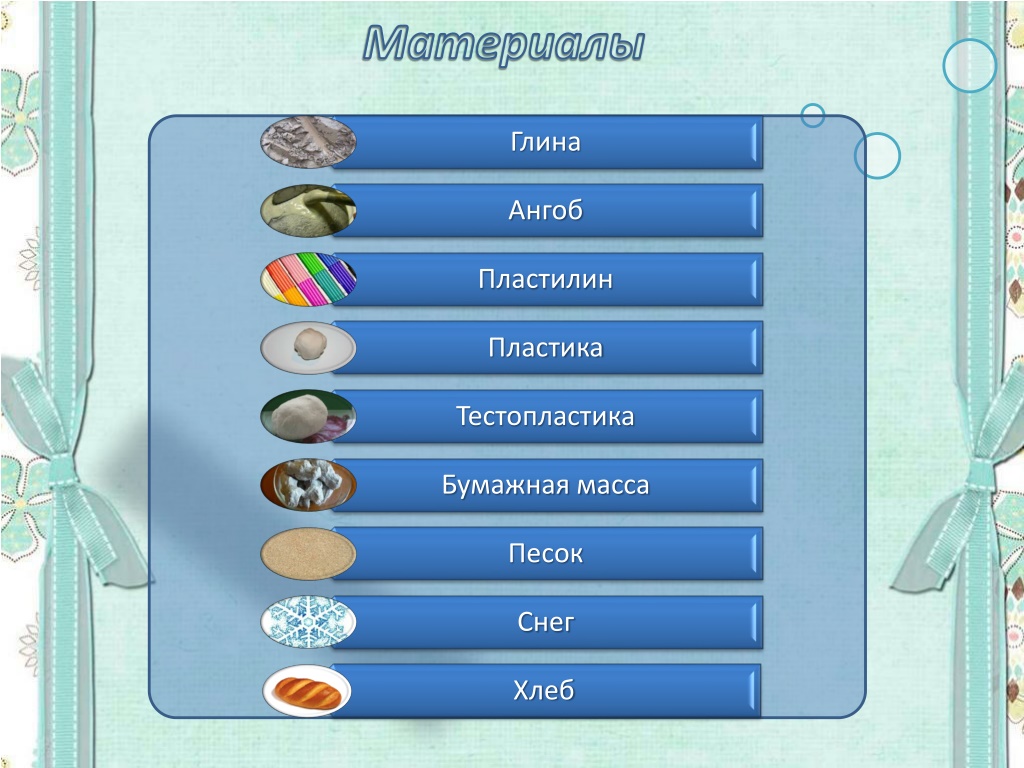 Материалы

Глина

Ангоб

Пластилин

Пластика

Тестопластика

Бумажная масса

Песок

Снег

Хлеб